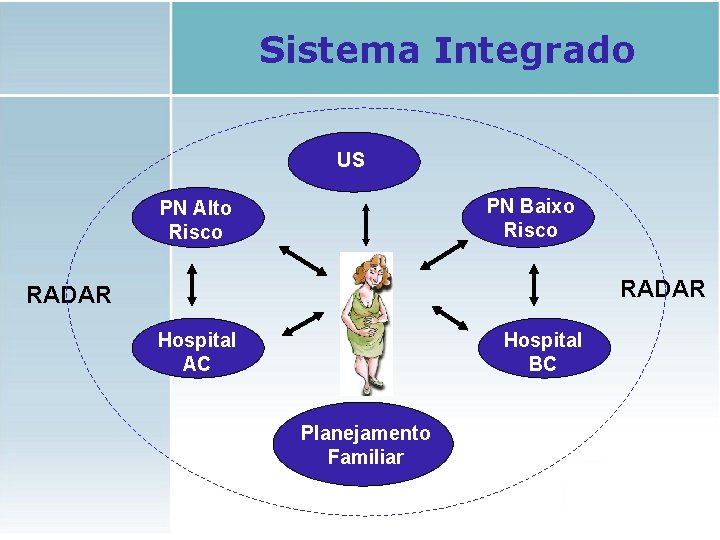 Sistema Integrado

US

PN Alto Risco

PN Baixo Risco

RADAR

RADAR

Hospital AC

Hospital BC

Planejamento Familiar